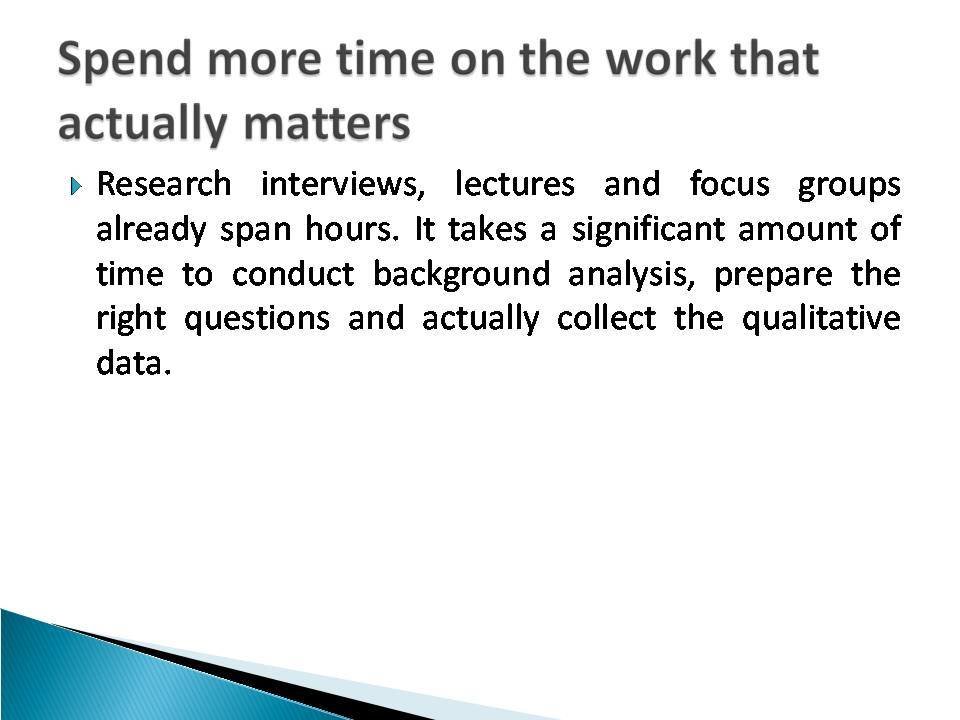 Spend more time on the work that actually matters

Research interviews, lectures and focus groups already span hours. It takes a significant amount of time to conduct background analysis, prepare the right questions and actually collect the qualitative data.